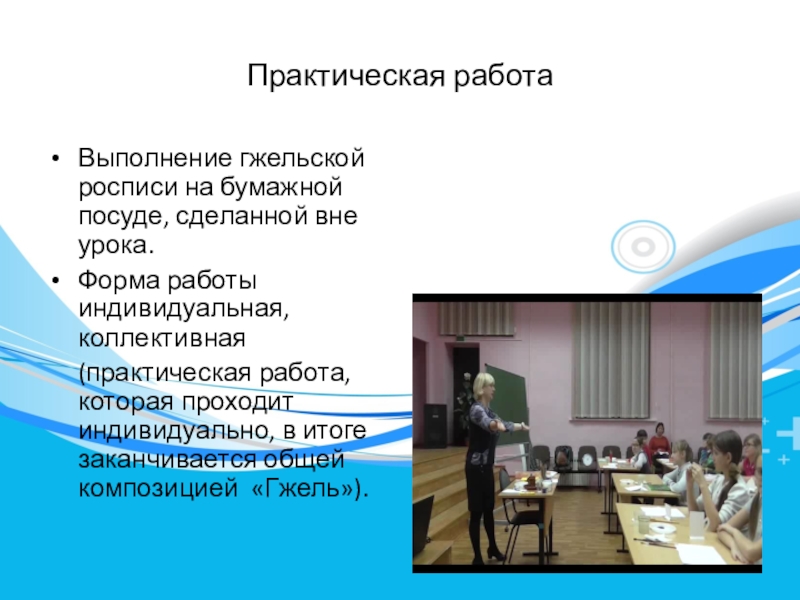 Практическая работа

• Выполнение гжельской росписи на бумажной посуде, сделанной вне урока.

• Форма работы индивидуальная, коллективная

(практическая работа, которая проходит индивидуально, в итоге заканчивается общей композицией «Гжель»).